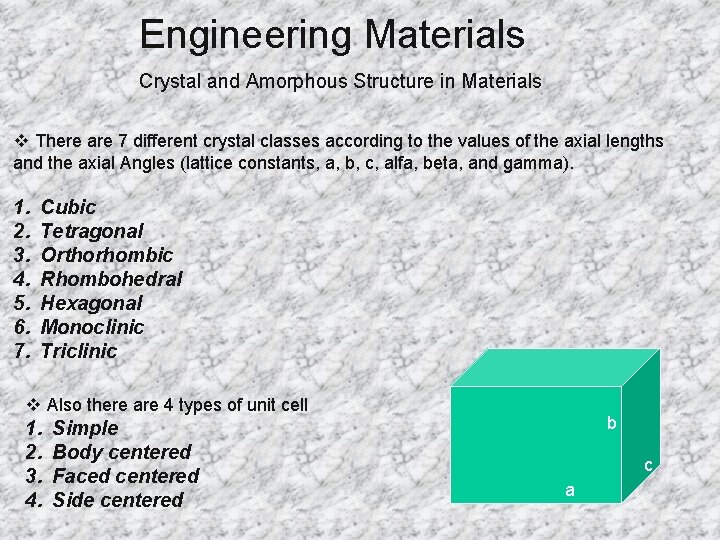 Engineering Materials

Crystal and Amorphous Structure in Materials

❖ There are 7 different crystal classes according to the values of the axial lengths and the axial Angles (lattice constants, a, b, c, alfa, beta, and gamma).

1. Cubic
2. Tetragonal
3. Orthorhombic
4. Rhombohedral
5. Hexagonal
6. Monoclinic
7. Triclinic

❖ Also there are 4 types of unit cell
1. Simple
2. Body centered
3. Faced centered
4. Side centered

b
c
a